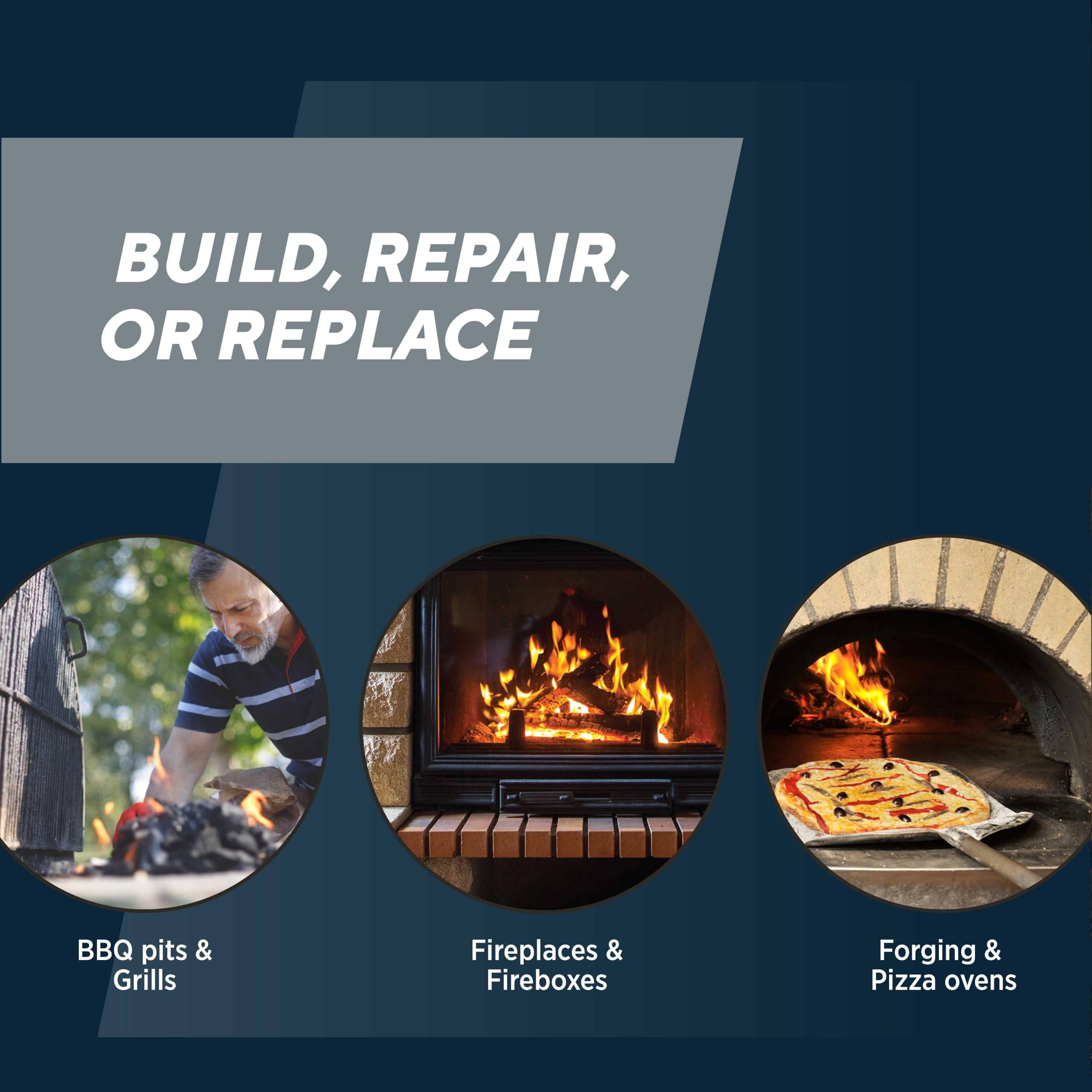 BUILD, REPAIR, OR REPLACE

BBQ pits & Grills

Fireplaces & Fireboxes

Forging & Pizza ovens